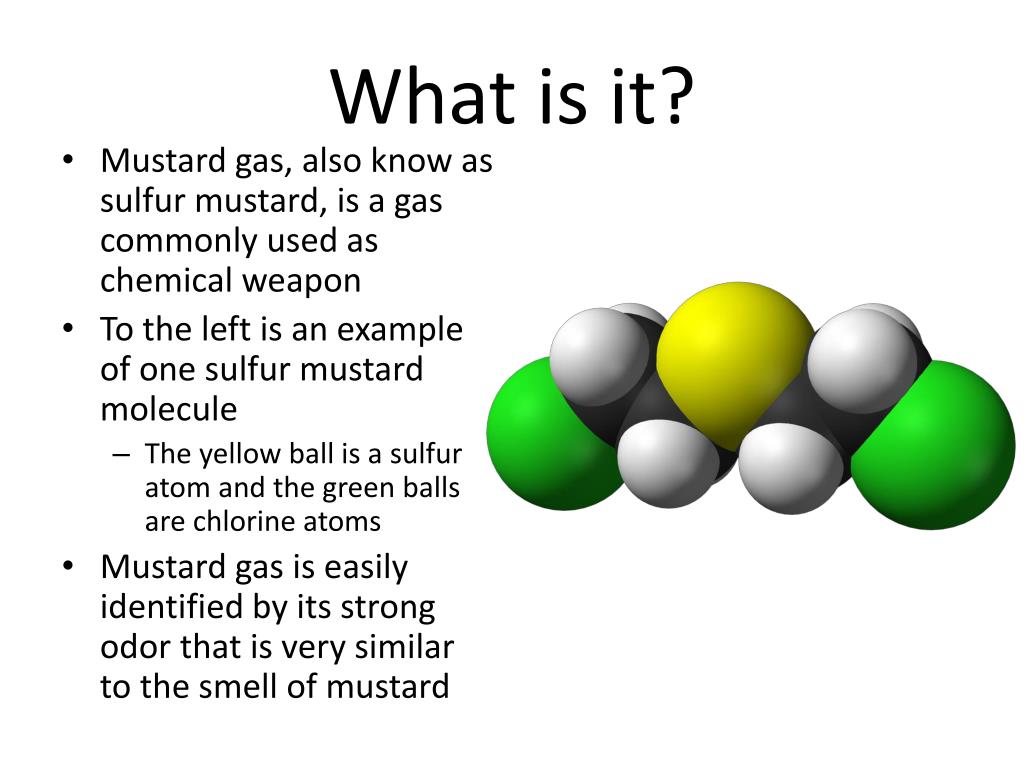 What is it?

• Mustard gas, also know as sulfur mustard, is a gas commonly used as chemical weapon

• To the left is an example of one sulfur mustard molecule

– The yellow ball is a sulfur atom and the green balls are chlorine atoms

• Mustard gas is easily identified by its strong odor that is very similar to the smell of mustard